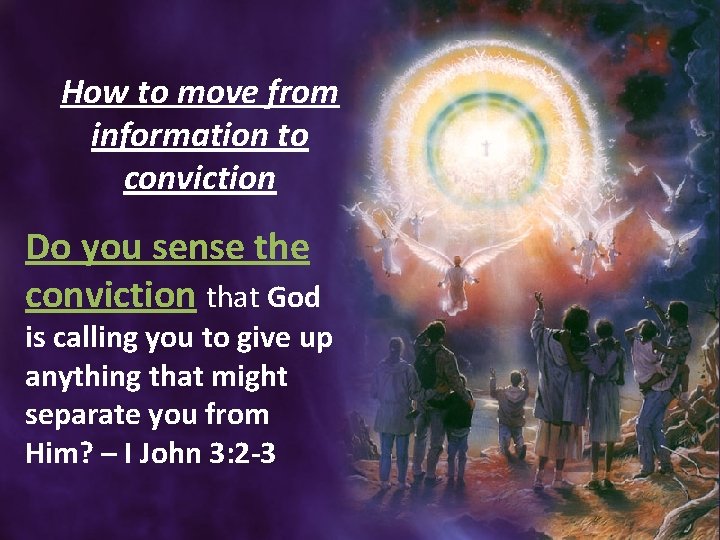 How to move from information to conviction

Do you sense the conviction that God is calling you to give up anything that might separate you from Him? – I John 3:2-3